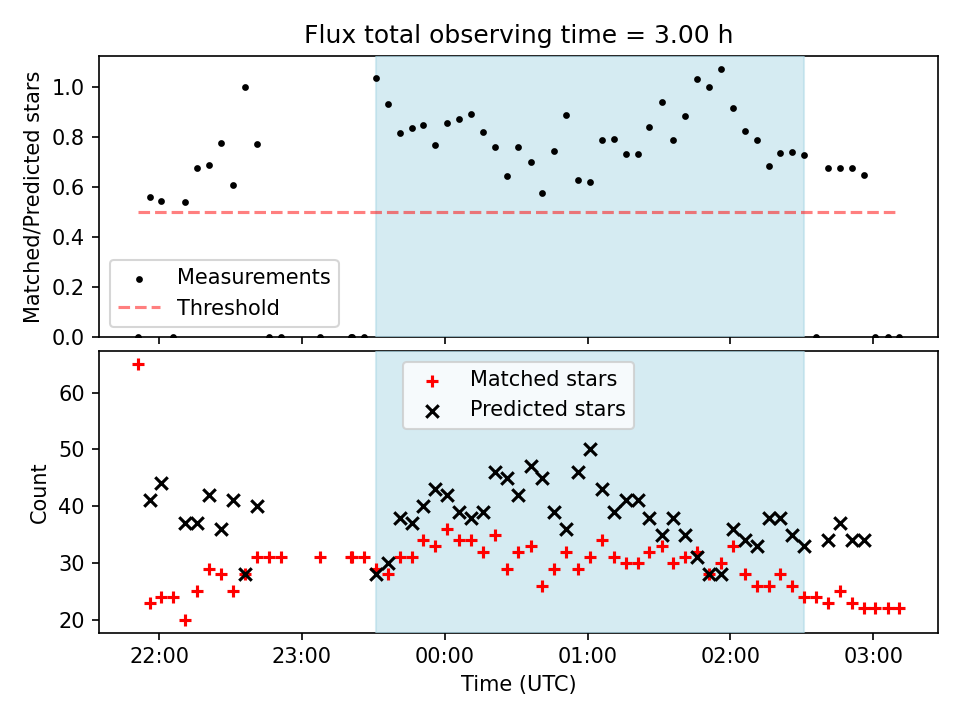 Flux total observing time = 3.00 h

Matched/Predicted stars

1.0
0.8
0.6
0.4
0.2
0.0

Measurements
Threshold

Count

60
50
40
30
20

Matched stars
Predicted stars

22:00
23:00
00:00
01:00
02:00
03:00

Time (UTC)